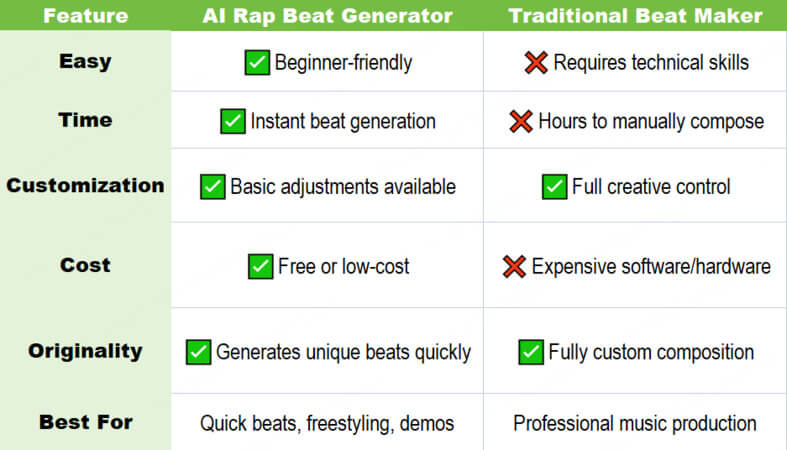 | Feature | AI Rap Beat Generator | Traditional Beat Maker |
|---|---|---|
| Easy | ✅ Beginner-friendly | ❌ Requires technical skills |
| Time | ✅ Instant beat generation | ❌ Hours to manually compose |
| Customization | ✅ Basic adjustments available | ✅ Full creative control |
| Cost | ✅ Free or low-cost | ❌ Expensive software/hardware |
| Originality | ✅ Generates unique beats quickly | ✅ Fully custom composition |
| Best For | Quick beats, freestyling, demos | Professional music production |